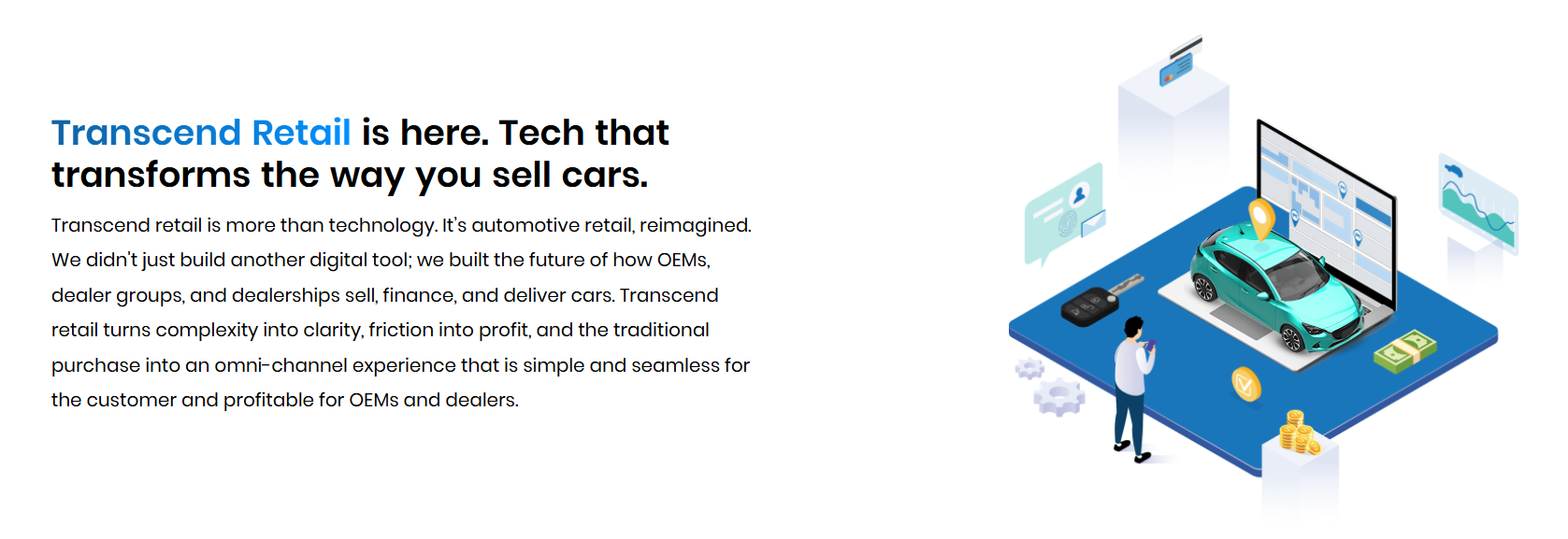 Transcend Retail is here. Tech that transforms the way you sell cars.

Transcend retail is more than technology. It's automotive retail, reimagined. We didn't just build another digital tool; we built the future of how OEMs, dealer groups, and dealerships sell, finance, and deliver cars. Transcend retail turns complexity into clarity, friction into profit, and the traditional purchase into an omni-channel experience that is simple and seamless for the customer and profitable for OEMs and dealers.